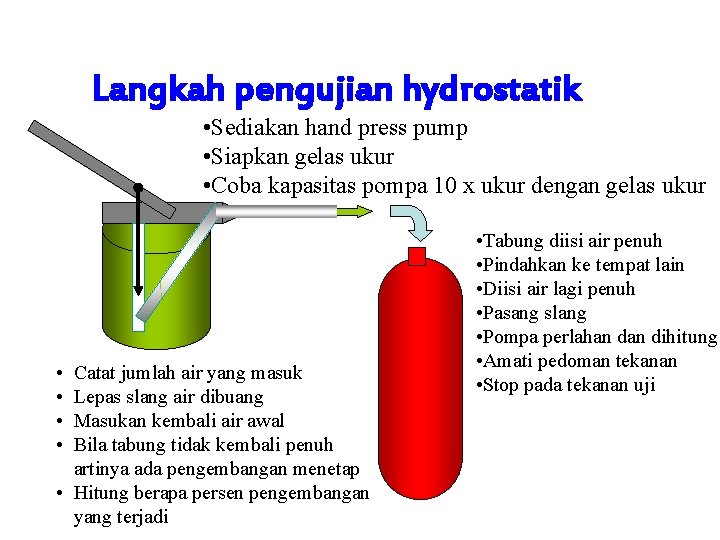 Langkah pengujian hydrostatik

•Sediakan hand press pump
•Siapkan gelas ukur
•Coba kapasitas pompa 10 x ukur dengan gelas ukur

•Tabung diisi air penuh
•Pindahkan ke tempat lain
•Diisi air lagi penuh
•Pasang slang
•Pompa perlahan dan dihitung
•Amati pedoman tekanan
•Stop pada tekanan uji

• Catat jumlah air yang masuk
• Lepas slang air dibuang
• Masukan kembali air awal
• Bila tabung tidak kembali penuh artinya ada pengembangan menetap
• Hitung berapa persen pengembangan yang terjadi